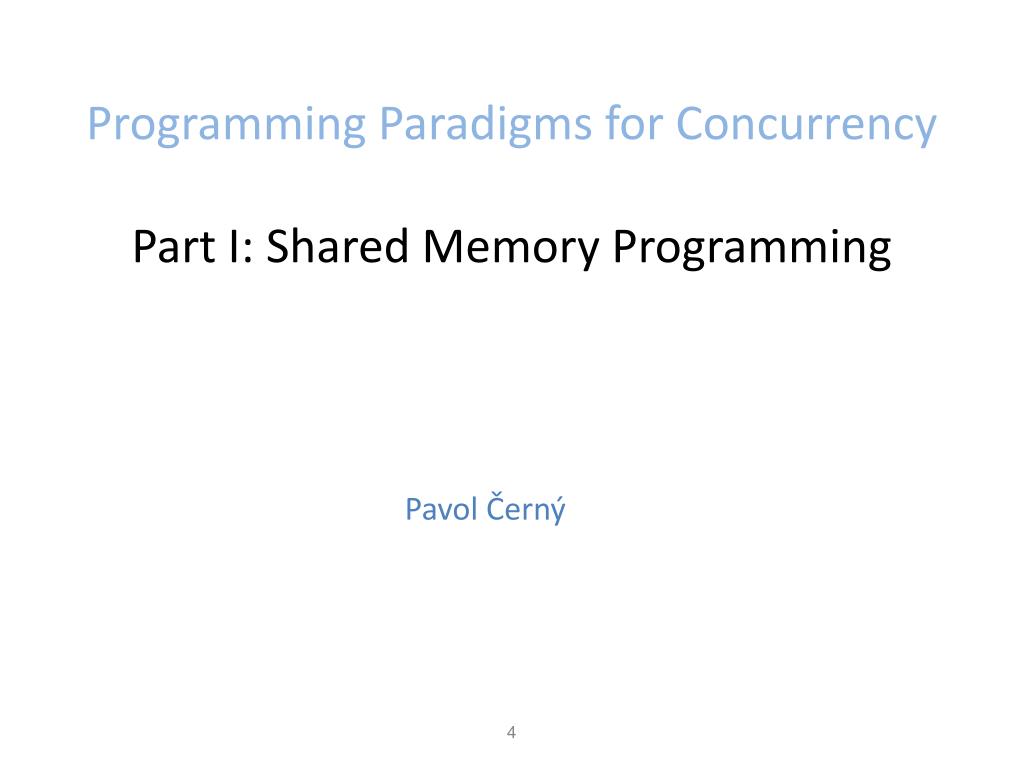 Programming Paradigms for Concurrency

Part I: Shared Memory Programming

Pavol Černý

4